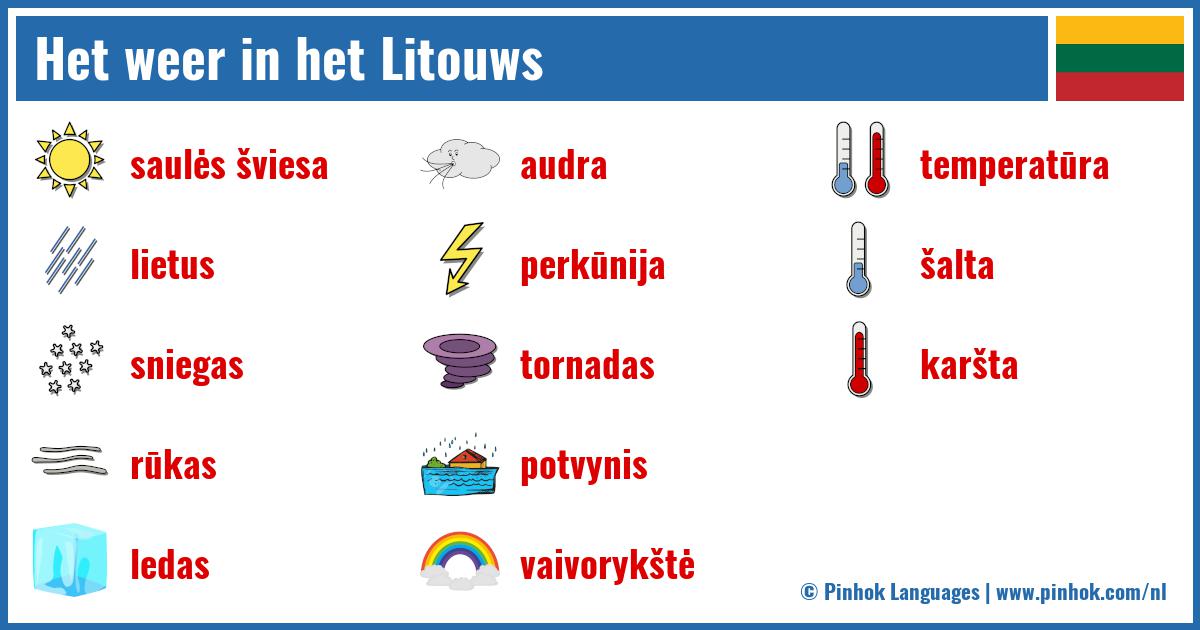 Het weer in het Litouws

saulės šviesa

lietus

sniegas

rūkas

ledas

audra

perkūnija

tornadas

potvynis

vaivorykštė

temperatūra

šalta

karšta

© Pinhok Languages | www.pinhok.com/nl